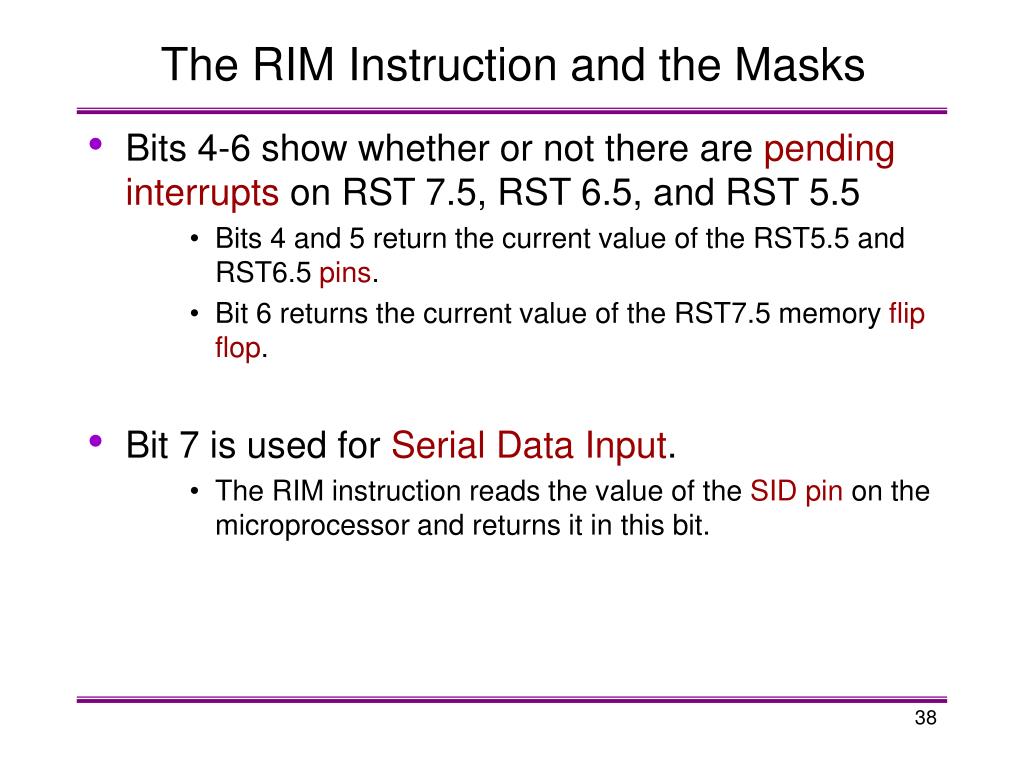 The RIM Instruction and the Masks

• Bits 4-6 show whether or not there are pending interrupts on RST 7.5, RST 6.5, and RST 5.5
  • Bits 4 and 5 return the current value of the RST5.5 and RST6.5 pins.
  • Bit 6 returns the current value of the RST7.5 memory flip flop.

• Bit 7 is used for Serial Data Input.
  • The RIM instruction reads the value of the SID pin on the microprocessor and returns it in this bit.

38